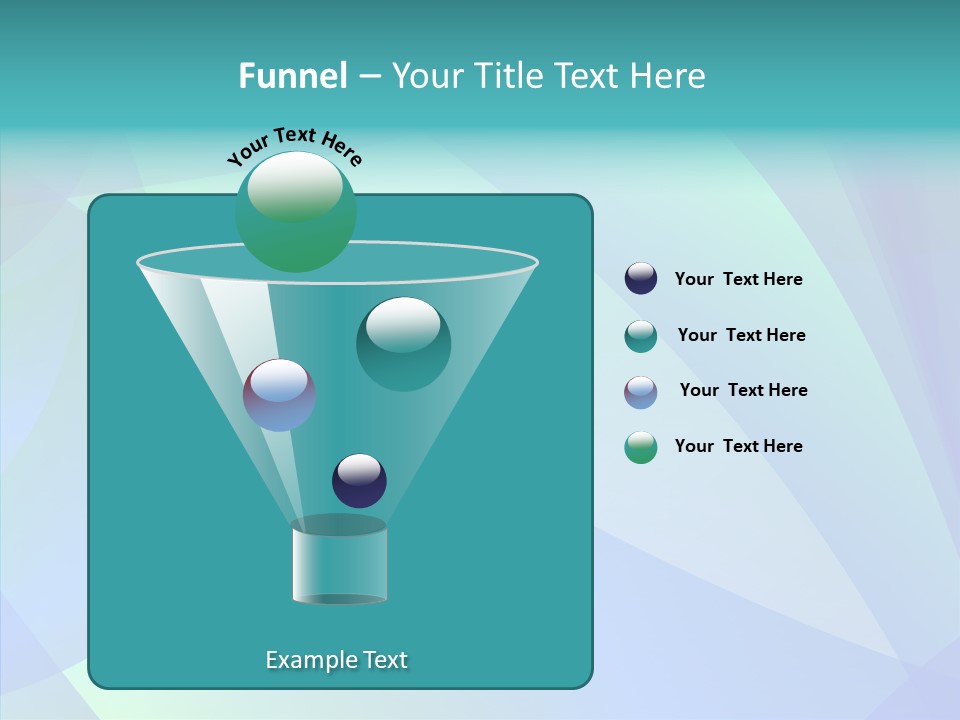 Funnel – Your Title Text Here

Your Text Here

Your  Text Here

Your  Text Here

Your  Text Here

Your  Text Here

Example Text